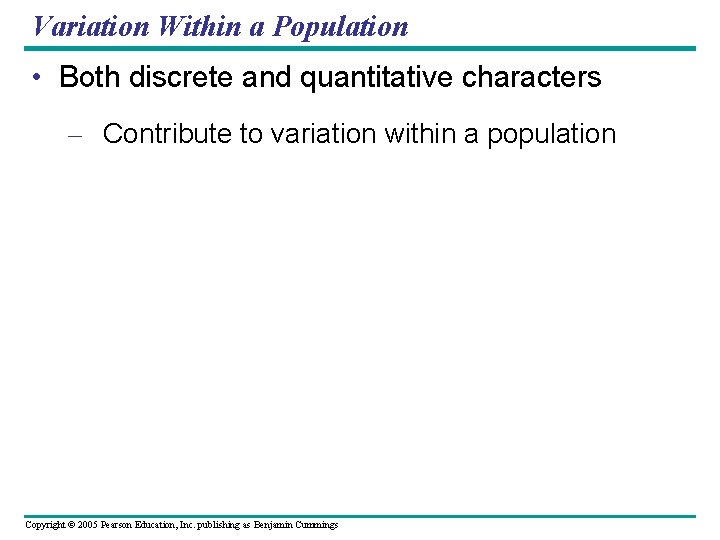 Variation Within a Population

• Both discrete and quantitative characters

– Contribute to variation within a population

Copyright © 2005 Pearson Education, Inc. publishing as Benjamin Cummings